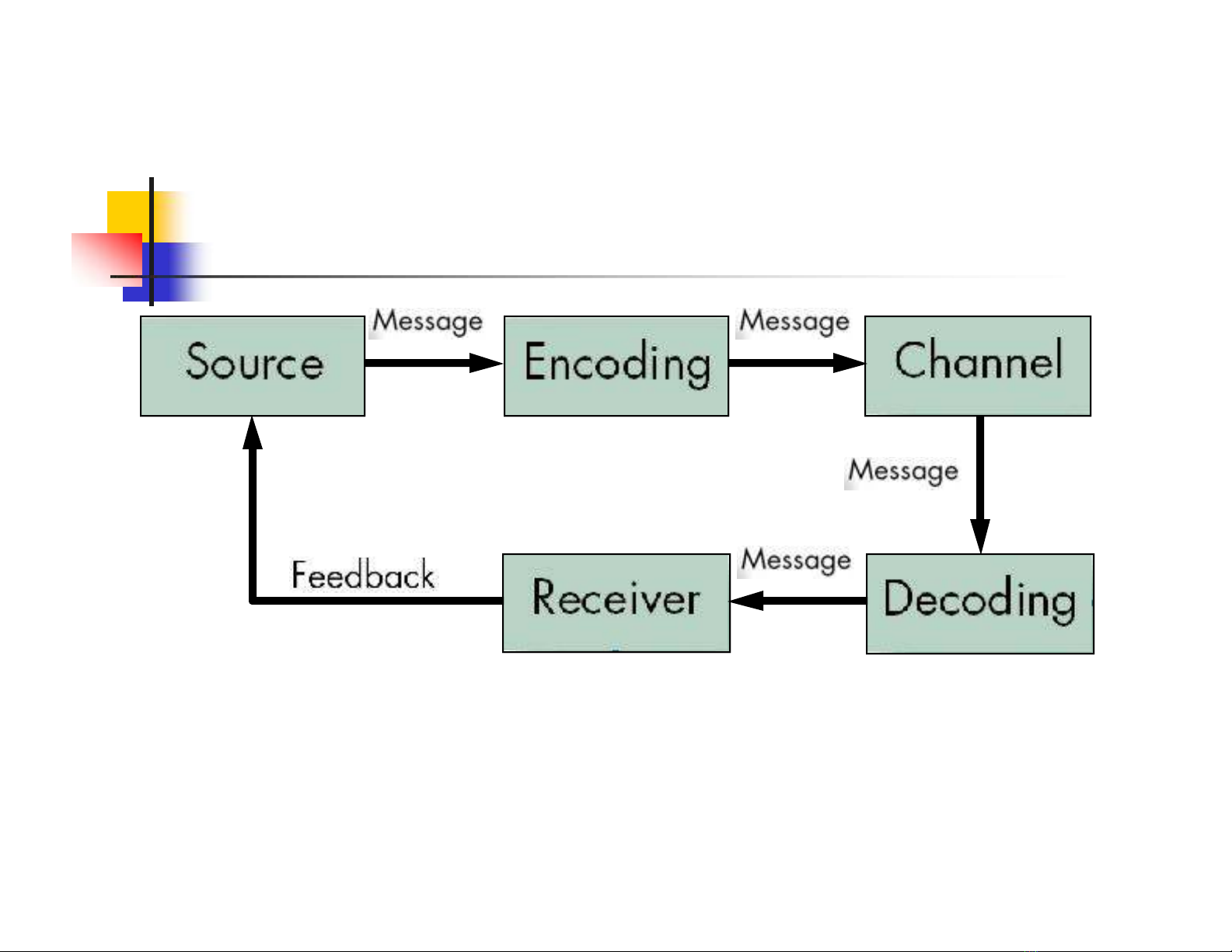 Source

Message

Encoding

Message

Channel

Message

Decoding

Message

Receiver

Feedback